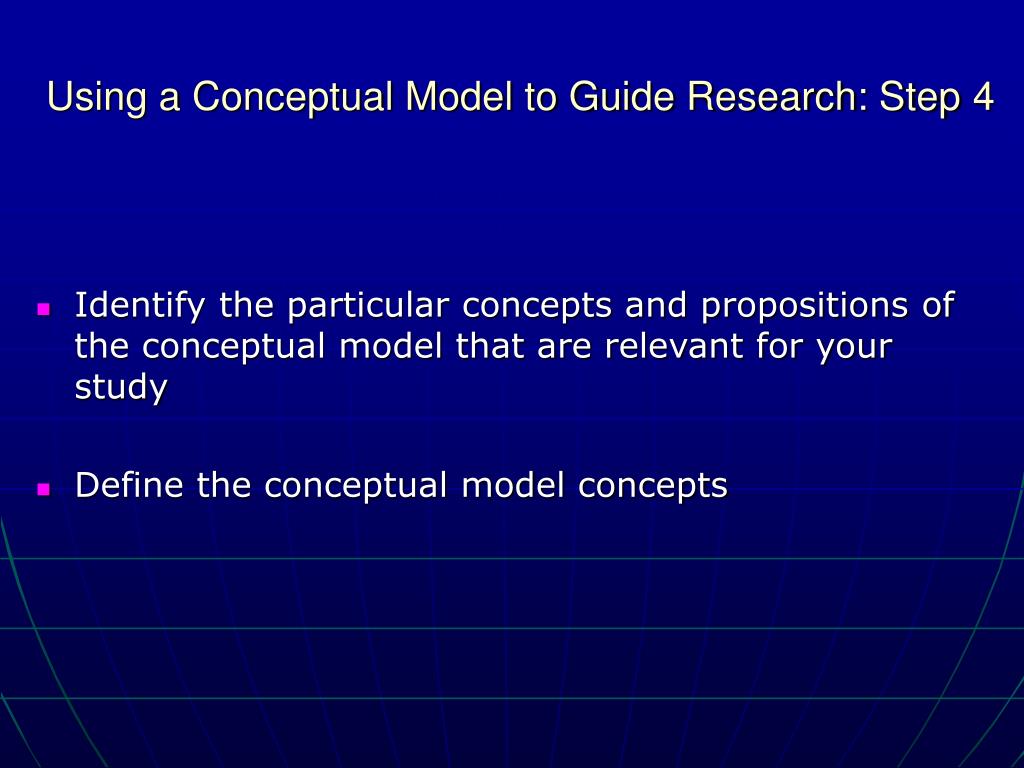 Using a Conceptual Model to Guide Research: Step 4

- Identify the particular concepts and propositions of the conceptual model that are relevant for your study
- Define the conceptual model concepts